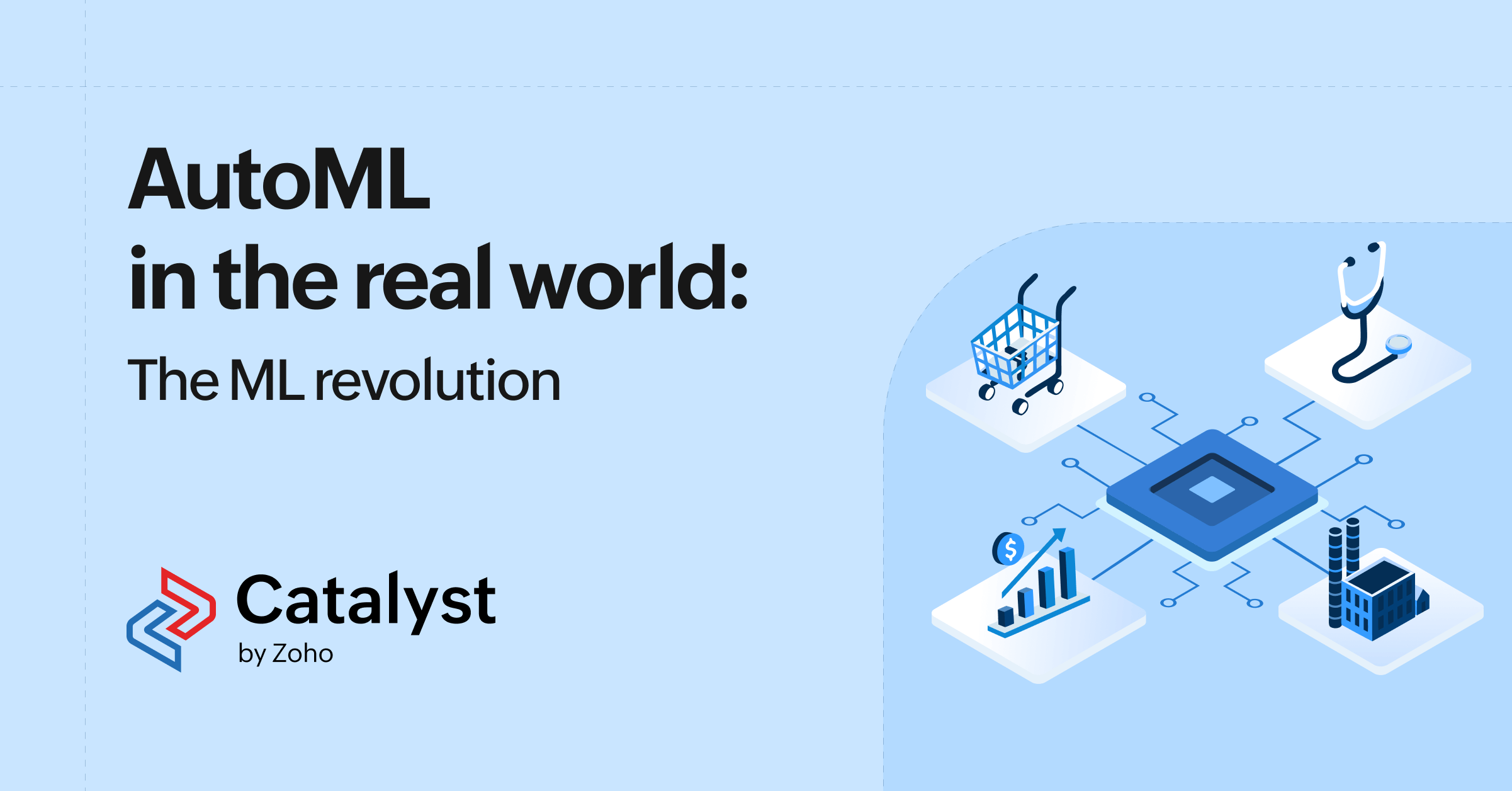 AutoML
in the real world:
The ML revolution

Catalyst
by Zoho

$